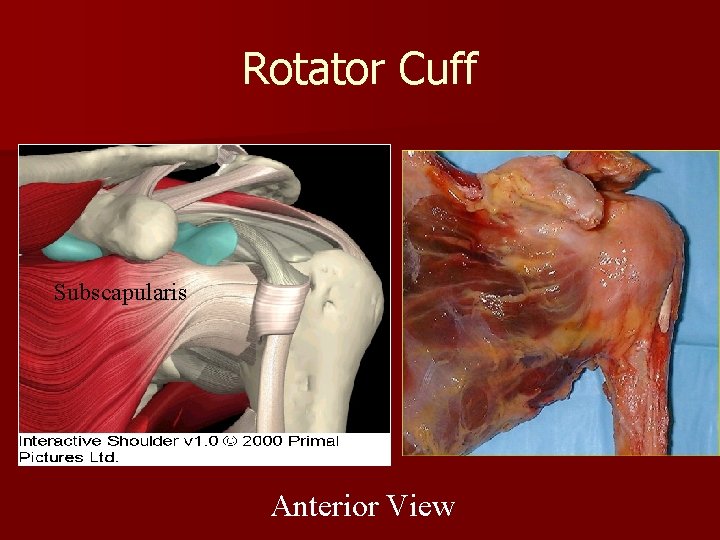 Rotator Cuff

Subscapularis

Interactive Shoulder v1.0 © 2000 Primal Pictures Ltd.

Anterior View